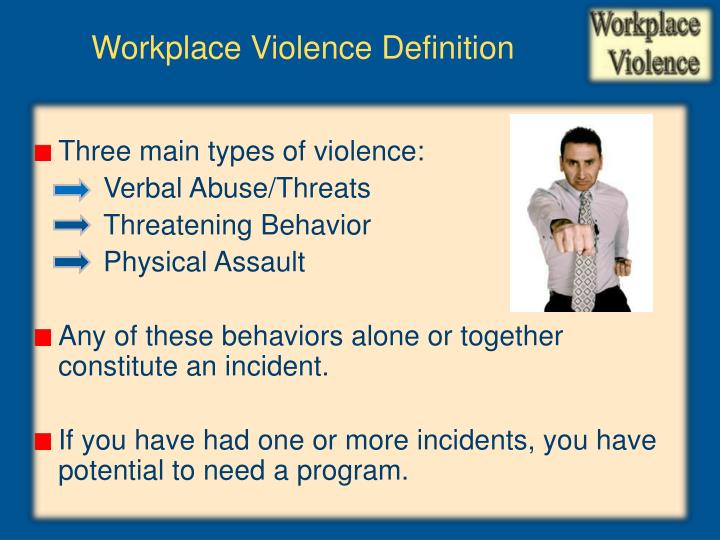 Workplace Violence Definition

Workplace Violence

Three main types of violence:
Verbal Abuse/Threats
Threatening Behavior
Physical Assault

Any of these behaviors alone or together constitute an incident.

If you have had one or more incidents, you have potential to need a program.